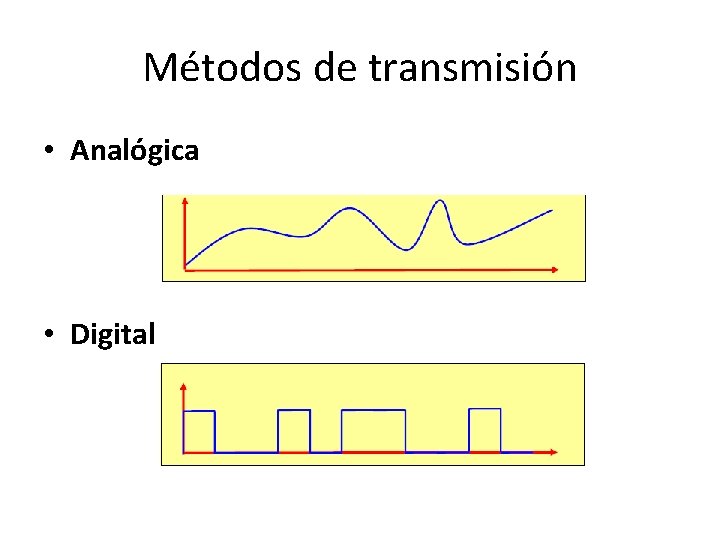 Métodos de transmisión

• Analógica

• Digital